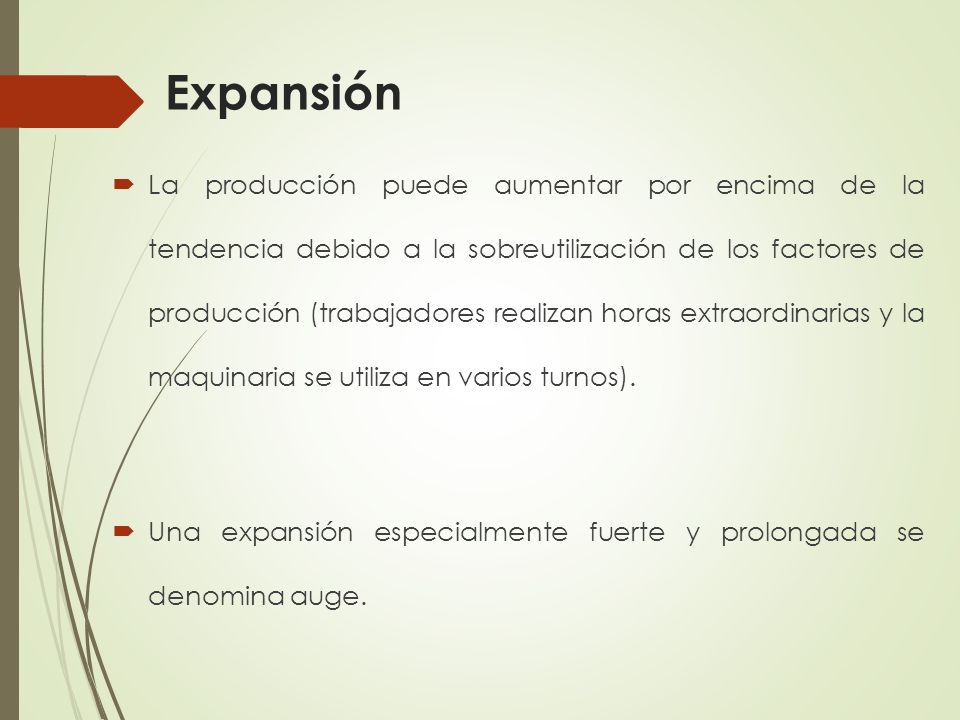 Expansión

La producción puede aumentar por encima de la tendencia debido a la sobreutilización de los factores de producción (trabajadores realizan horas extraordinarias y la maquinaria se utiliza en varios turnos).

Una expansión especialmente fuerte y prolongada se denomina auge.